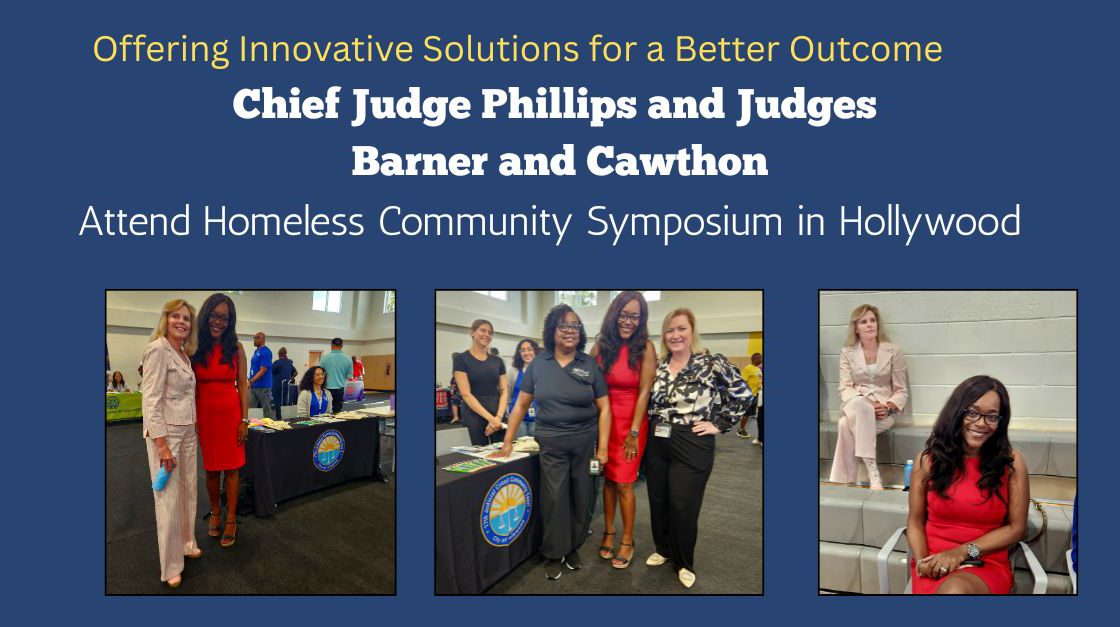 Offering Innovative Solutions for a Better Outcome

Chief Judge Phillips and Judges Barner and Cawthon

Attend Homeless Community Symposium in Hollywood